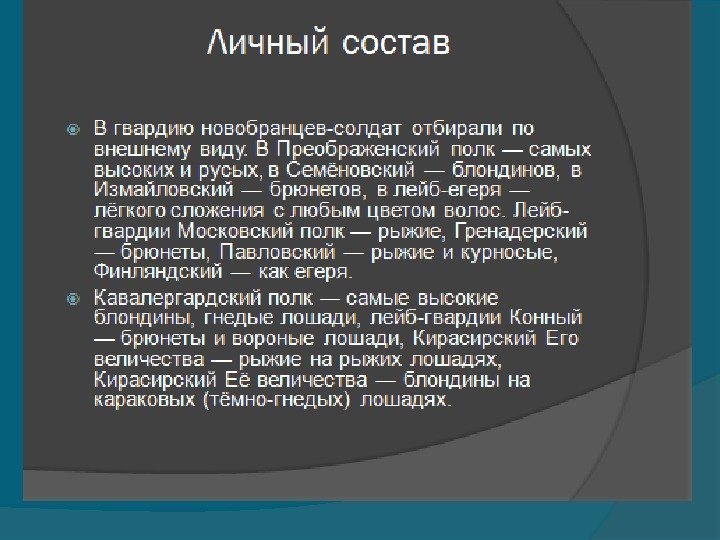 Личный состав

В гвардию новобранцев-солдат отбирали по внешнему виду. В Преображенский полк — самых высоких и русых, в Семёновский — блондинов, в Измайловский — брюнетов, в лейб-егеря — лёгкого сложения с любым цветом волос. Лейб-гвардии Московский полк — рыжие, Гренадерский — брюнеты, Павловский — рыжие и курносые, Финляндский — как егеря.

Кавалергардский полк — самые высокие блондины, гнедые лошади, лейб-гвардии Конный — брюнеты и вороные лошади, Кирасирский Его величества — рыжие на рыжих лошадях, Кирасирский Её величества — блондины на караковых (тёмно-гнедых) лошадях.